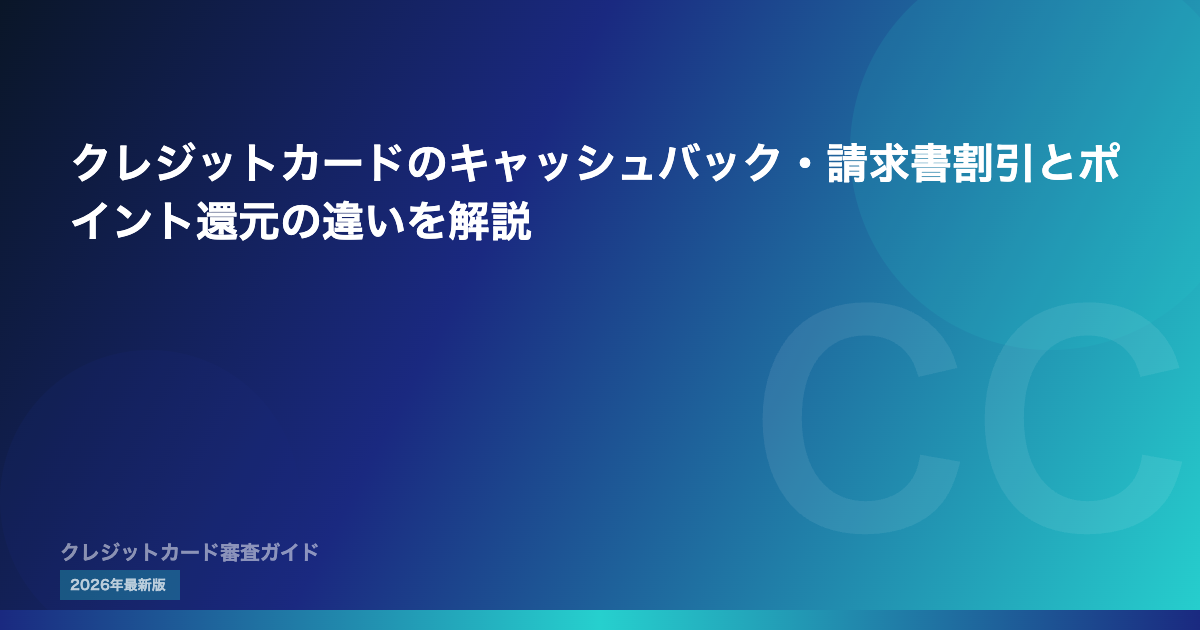 クレジットカードのキャッシュバック・請求書割引とポイント還元の違いを解説

CC

クレジットカード審査ガイド

2026年最新版